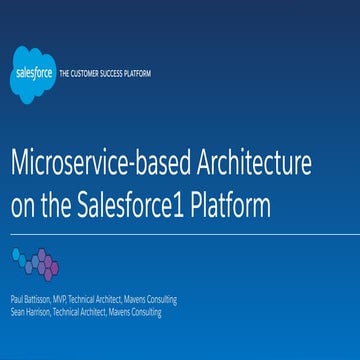 salesforce THE CUSTOMER SUCCESS PLATFORM

Microservice-based Architecture on the Salesforce1 Platform

Paul Battisson, MVP, Technical Architect, Mavens Consulting
Sean Harrison, Technical Architect, Mavens Consulting